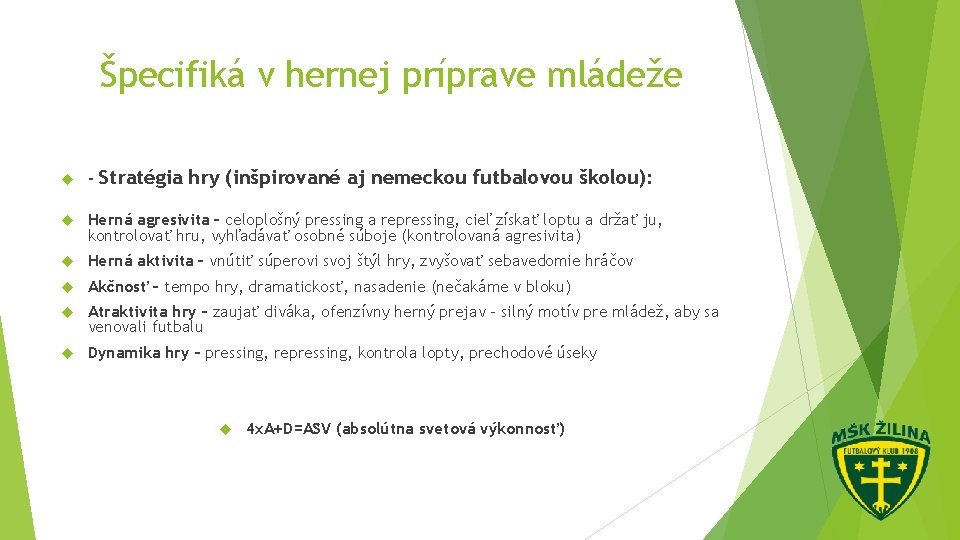 Špecifiká v hernej príprave mládeže

- Stratégia hry (inšpirované aj nemeckou futbalovou školou):

Herná agresivita – celoplošný pressing a repressing, cieľ získať loptu a držať ju, kontrolovať hru, vyhľadávať osobné súboje (kontrolovaná agresivita)

Herná aktivita – vnútiť súperovi svoj štýl hry, zvyšovať sebavedomie hráčov

Akčnosť – tempo hry, dramatickosť, nasadenie (nečakáme v bloku)

Atraktivita hry – zaujať diváka, ofenzívny herný prejav – silný motív pre mládež, aby sa venovali futbalu

Dynamika hry – pressing, repressing, kontrola lopty, prechodové úseky

4xA+D=ASV (absolútna svetová výkonnosť)

MŠK ŽILINA
FUTBALOVÝ KLUB 1908